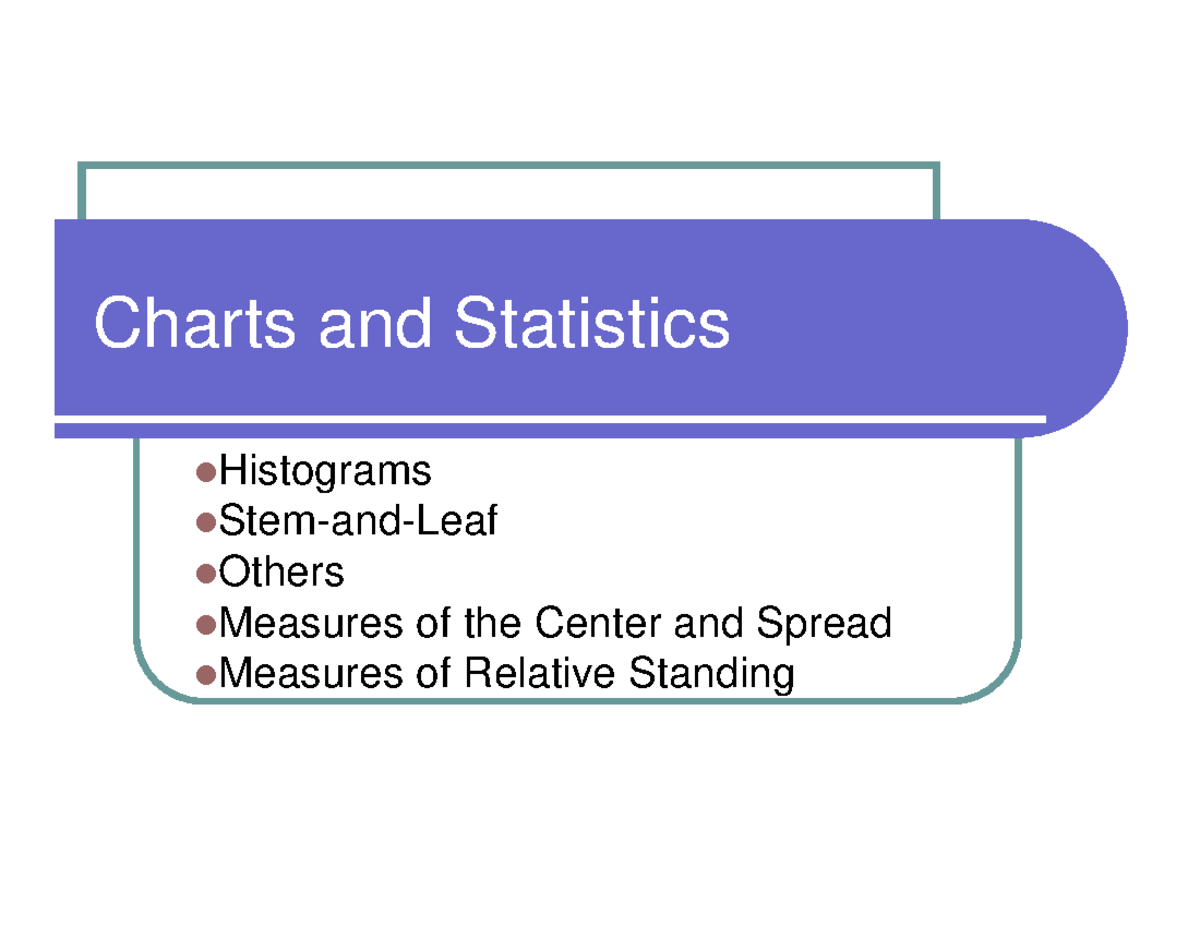 Charts and Statistics

- Histograms
- Stem-and-Leaf
- Others
- Measures of the Center and Spread
- Measures of Relative Standing